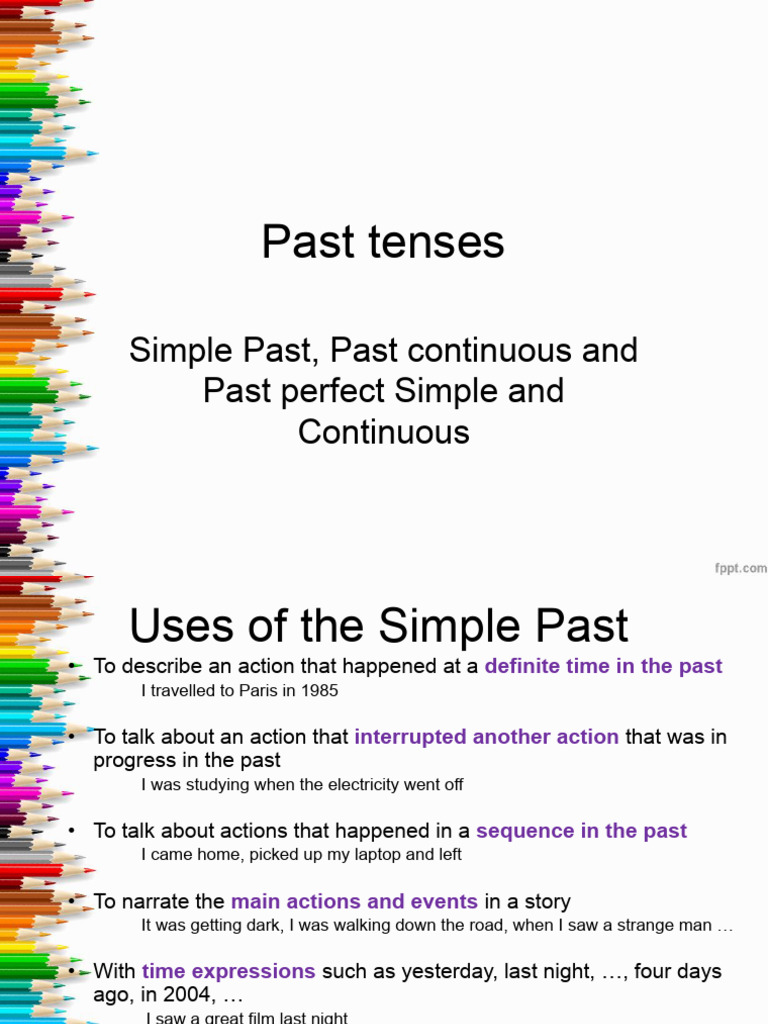 Past tenses

Simple Past, Past continuous and Past perfect Simple and Continuous

fppt.com

Uses of the Simple Past

• To describe an action that happened at a definite time in the past
I travelled to Paris in 1985

• To talk about an action that interrupted another action that was in progress in the past
I was studying when the electricity went off

• To talk about actions that happened in a sequence in the past
I came home, picked up my laptop and left

• To narrate the main actions and events in a story
It was getting dark, I was walking down the road, when I saw a strange man …

• With time expressions such as yesterday, last night, …, four days ago, in 2004, …
I saw a great film last night